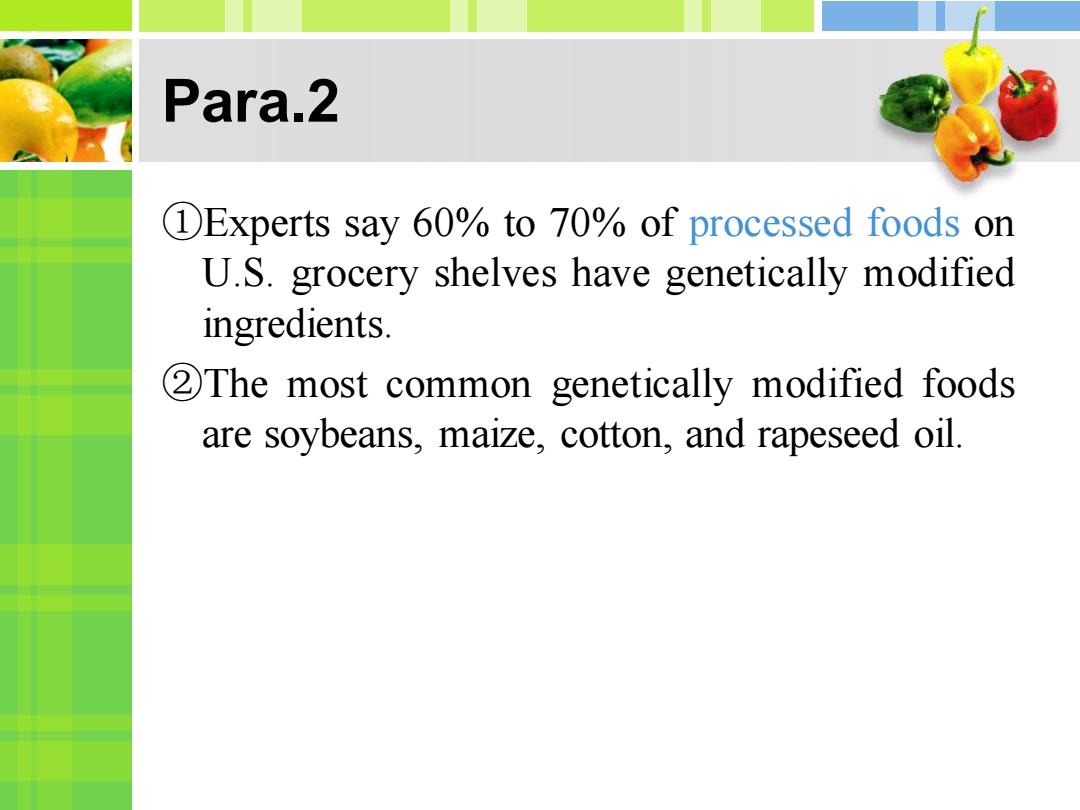 Para.2

①Experts say 60% to 70% of processed foods on U.S. grocery shelves have genetically modified ingredients.

②The most common genetically modified foods are soybeans, maize, cotton, and rapeseed oil.